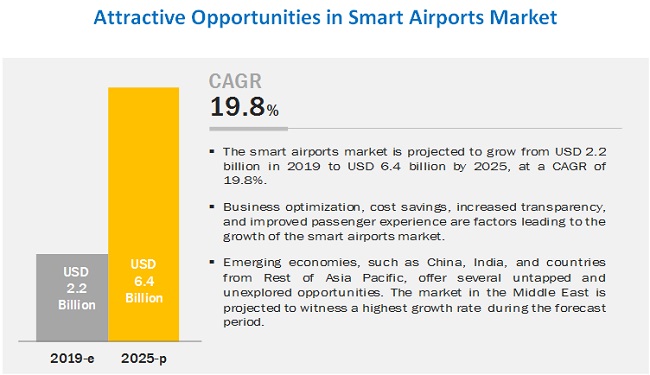 Attractive Opportunities in Smart Airports Market

USD 2.2 Billion

USD 6.4 Billion

2019-e

2025-p

CAGR
19.8%

▪ The smart airports market is projected to grow from USD 2.2 billion in 2019 to USD 6.4 billion by 2025, at a CAGR of 19.8%.

▪ Business optimization, cost savings, increased transparency, and improved passenger experience are factors leading to the growth of the smart airports market.

▪ Emerging economies, such as China, India, and countries from Rest of Asia Pacific, offer several untapped and unexplored opportunities. The market in the Middle East is projected to witness a highest growth rate during the forecast period.